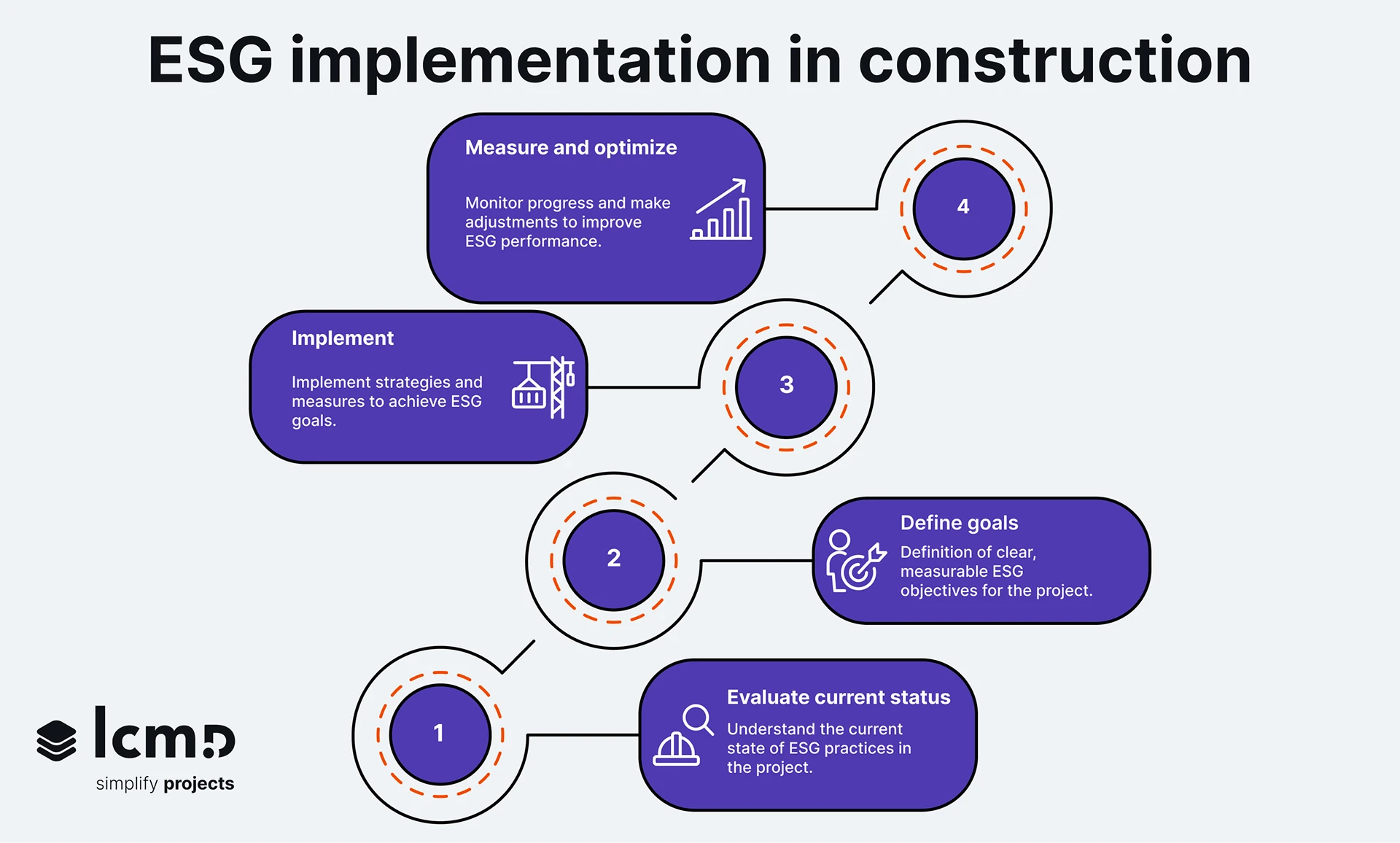 ESG implementation in construction

Measure and optimize

Monitor progress and make adjustments to improve ESG performance.

4

Implement

Implement strategies and measures to achieve ESG goals.

3

2

Define goals

Definition of clear, measurable ESG objectives for the project.

1

Evaluate current status

Understand the current state of ESG practices in the project.

lcmd

simplify projects